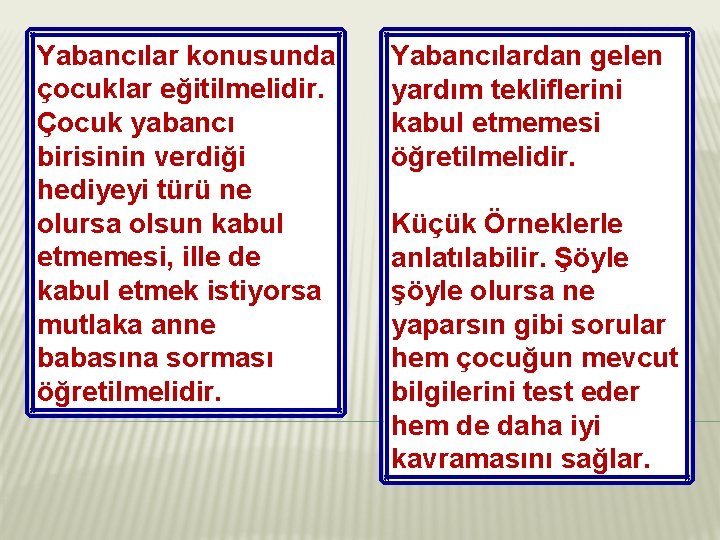 Yabancılar konusunda çocuklar eğitilmelidir. Çocuk yabancı birisinin verdiği hediyeyi türü ne olursa olsun kabul etmemesi, ille de kabul etmek istiyorsa mutlaka anne babasına sorması öğretilmelidir.

Yabancılardan gelen yardım tekliflerini kabul etmemesi öğretilmelidir.

Küçük Örneklerle anlatılabilir. Şöyle şöyle olursa ne yaparsın gibi sorular hem çocuğun mevcut bilgilerini test eder hem de daha iyi kavramasını sağlar.